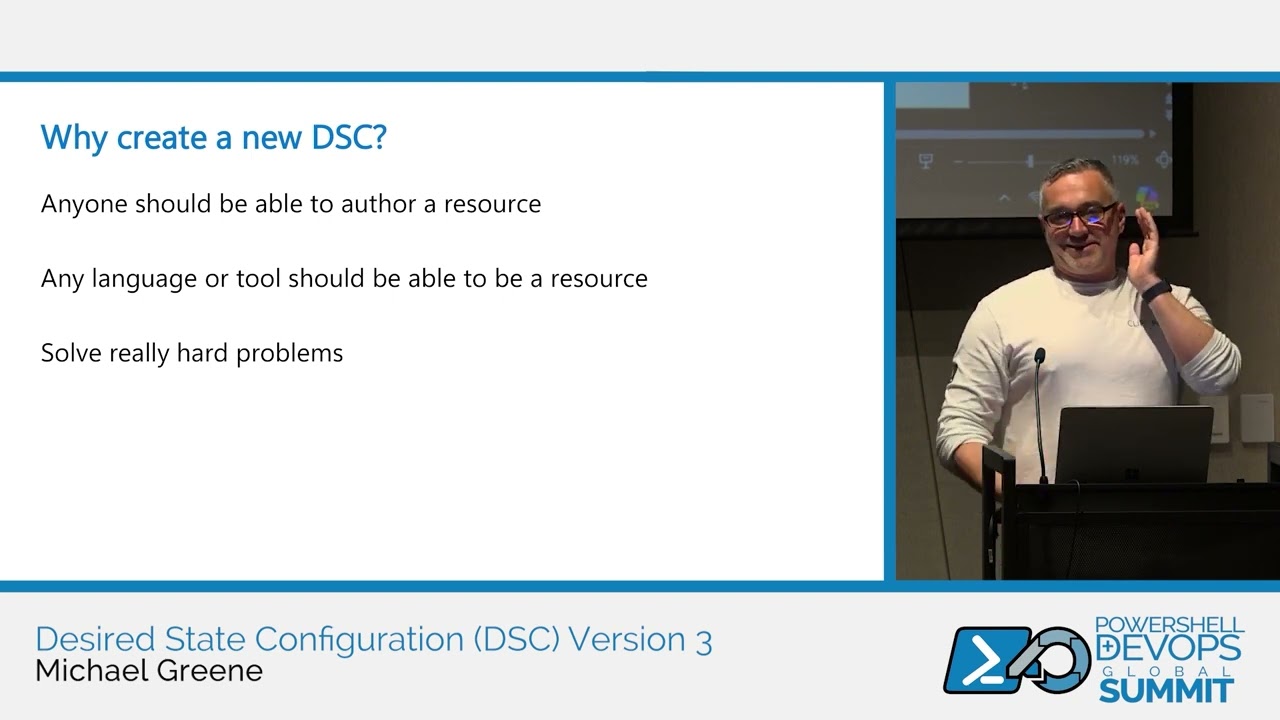 Why create a new DSC?

Anyone should be able to author a resource

Any language or tool should be able to be a resource

Solve really hard problems

119%

Desired State Configuration (DSC) Version 3
Michael Greene

POWERSHELL
DEVOPS
GLOBAL
SUMMIT